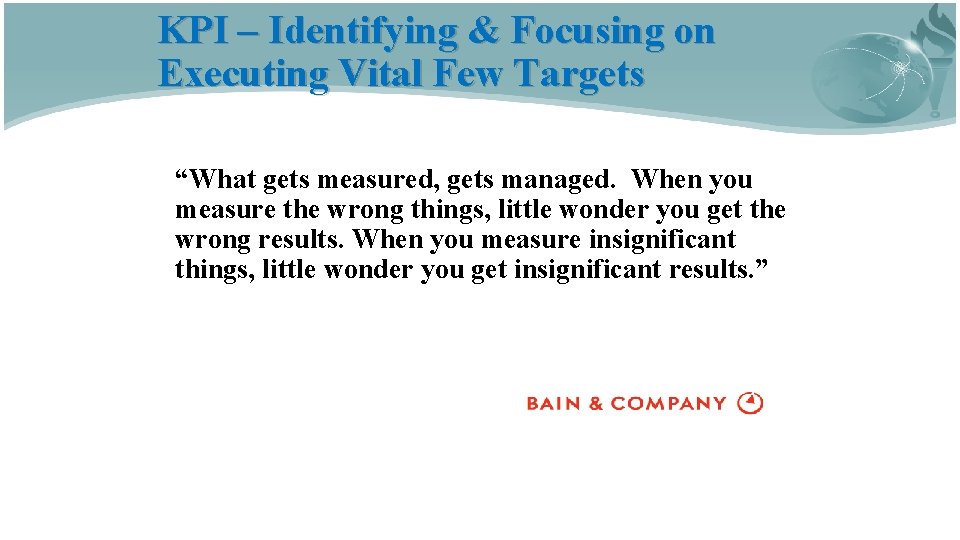 KPI – Identifying & Focusing on Executing Vital Few Targets

“What gets measured, gets managed. When you measure the wrong things, little wonder you get the wrong results. When you measure insignificant things, little wonder you get insignificant results.”

BAIN & COMPANY